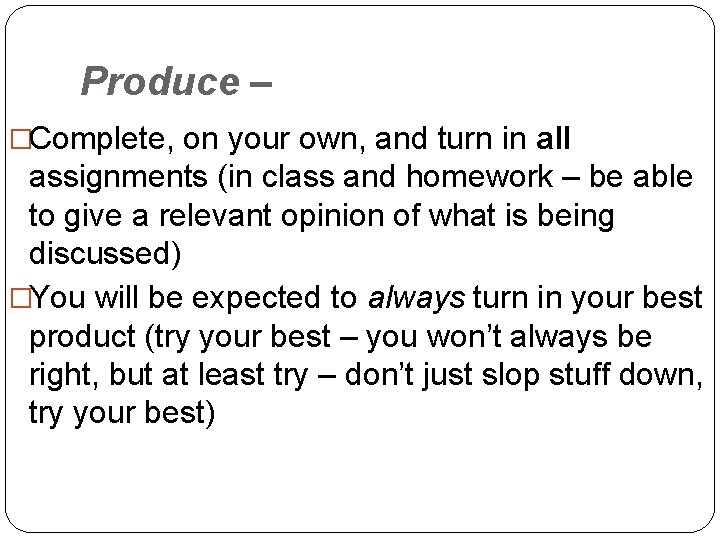 Produce –

□Complete, on your own, and turn in all assignments (in class and homework – be able to give a relevant opinion of what is being discussed)

□You will be expected to always turn in your best product (try your best – you won't always be right, but at least try – don't just slop stuff down, try your best)